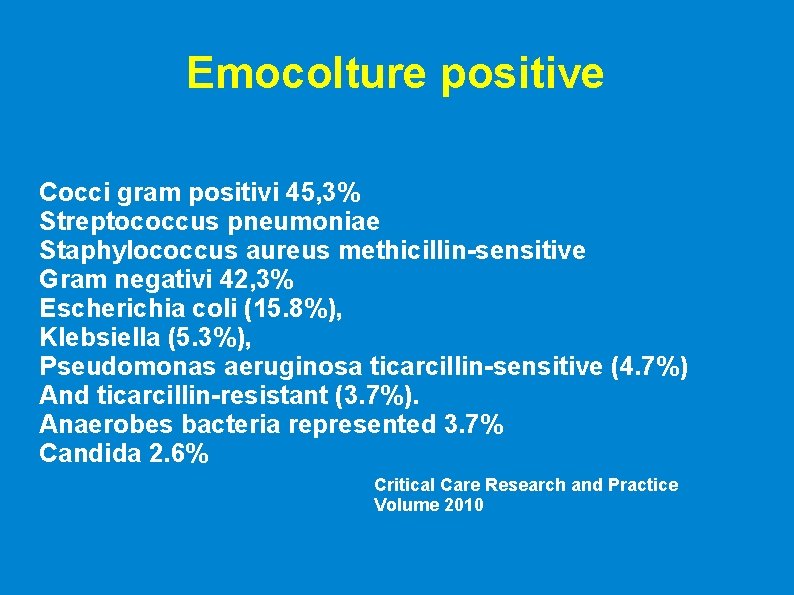 Emocolture positive

Cocci gram positivi 45,3%
Streptococcus pneumoniae
Staphylococcus aureus methicillin-sensitive
Gram negativi 42,3%
Escherichia coli (15.8%),
Klebsiella (5.3%),
Pseudomonas aeruginosa ticarcillin-sensitive (4.7%)
And ticarcillin-resistant (3.7%).
Anaerobes bacteria represented 3.7%
Candida 2.6%

Critical Care Research and Practice
Volume 2010